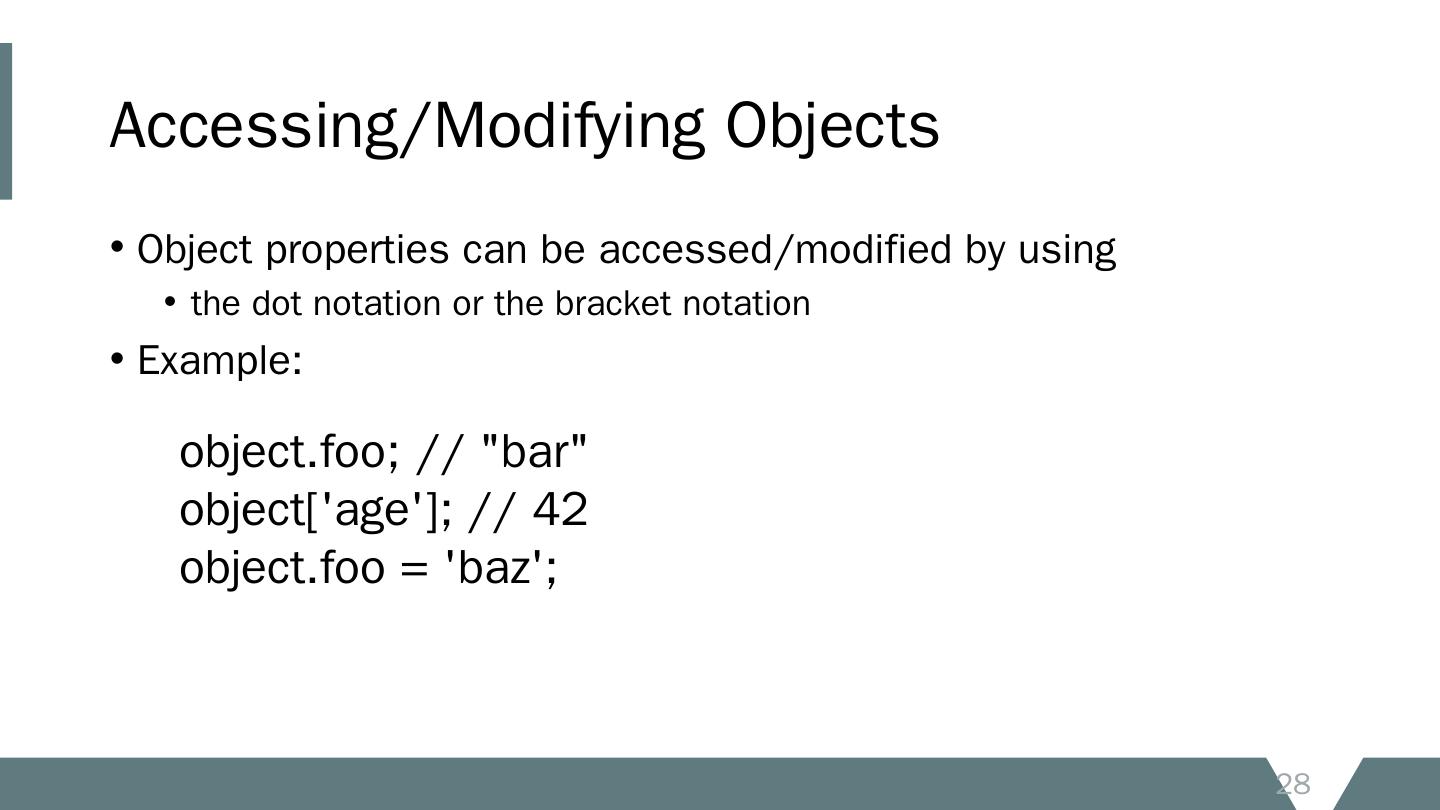 Accessing/Modifying Objects

• Object properties can be accessed/modified by using
  • the dot notation or the bracket notation
• Example:

object.foo; // "bar"
object['age']; // 42
object.foo = 'baz';

28